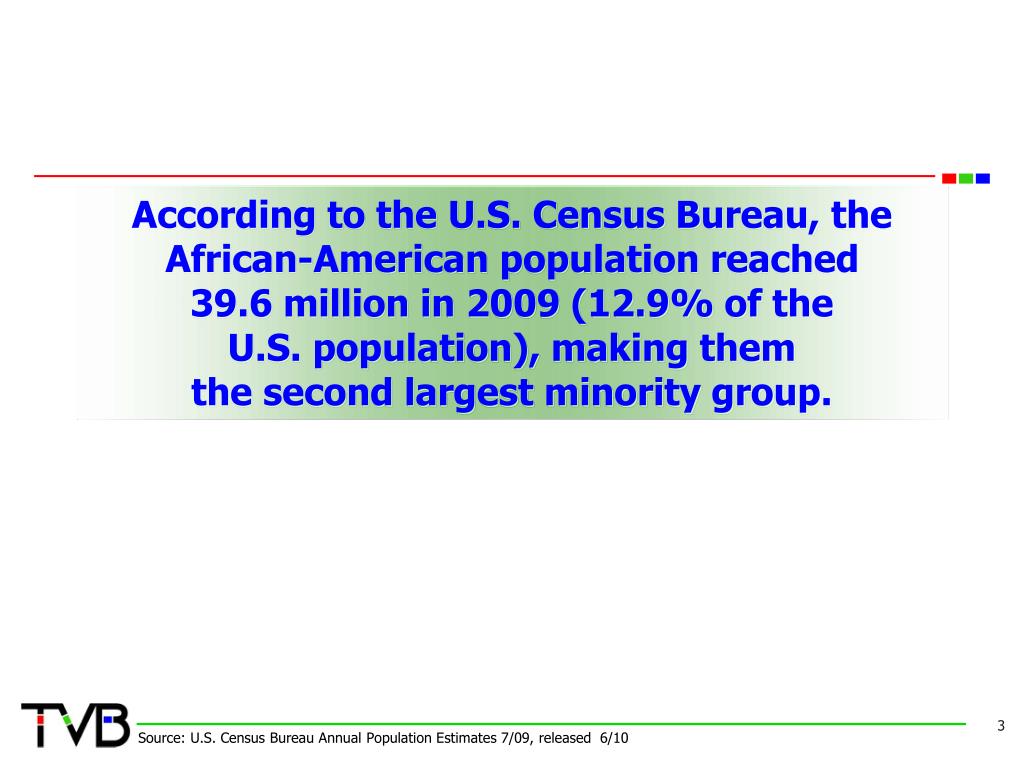 According to the U.S. Census Bureau, the African-American population reached 39.6 million in 2009 (12.9% of the U.S. population), making them the second largest minority group.

TVB

Source: U.S. Census Bureau Annual Population Estimates 7/09, released 6/10

3